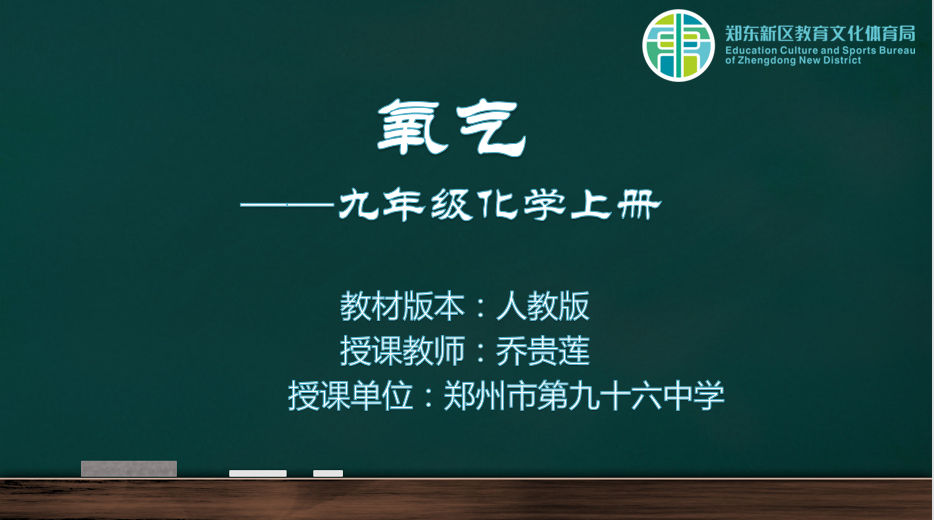 郑东新区教育文化体育局
Education Culture and Sports Bureau of Zhengdong New District

氧气

——九年级化学上册

教材版本：人教版
授课教师：乔贵莲
授课单位：郑州市第九十六中学